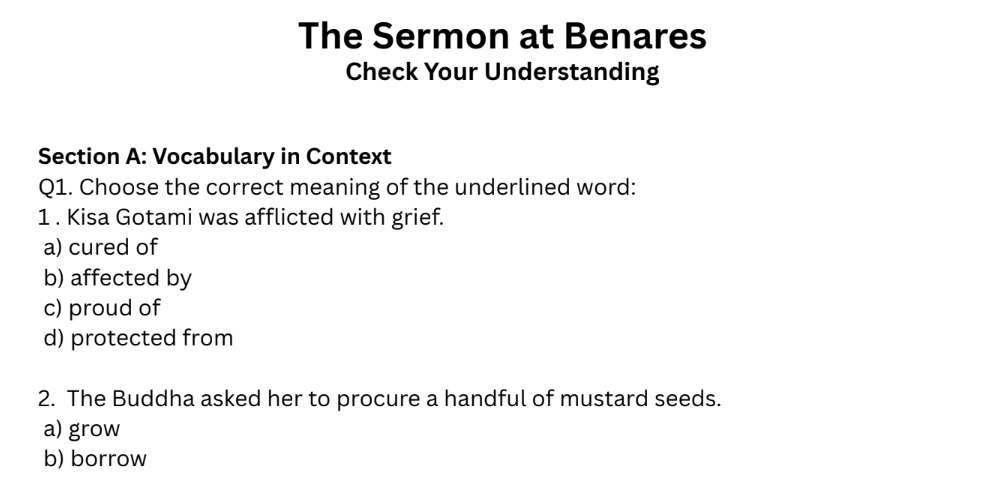 The Sermon at Benares
Check Your Understanding

Section A: Vocabulary in Context
Q1. Choose the correct meaning of the underlined word:
1 . Kisa Gotami was afflicted with grief.
a) cured of
b) affected by
c) proud of
d) protected from

2. The Buddha asked her to procure a handful of mustard seeds.
a) grow
b) borrow